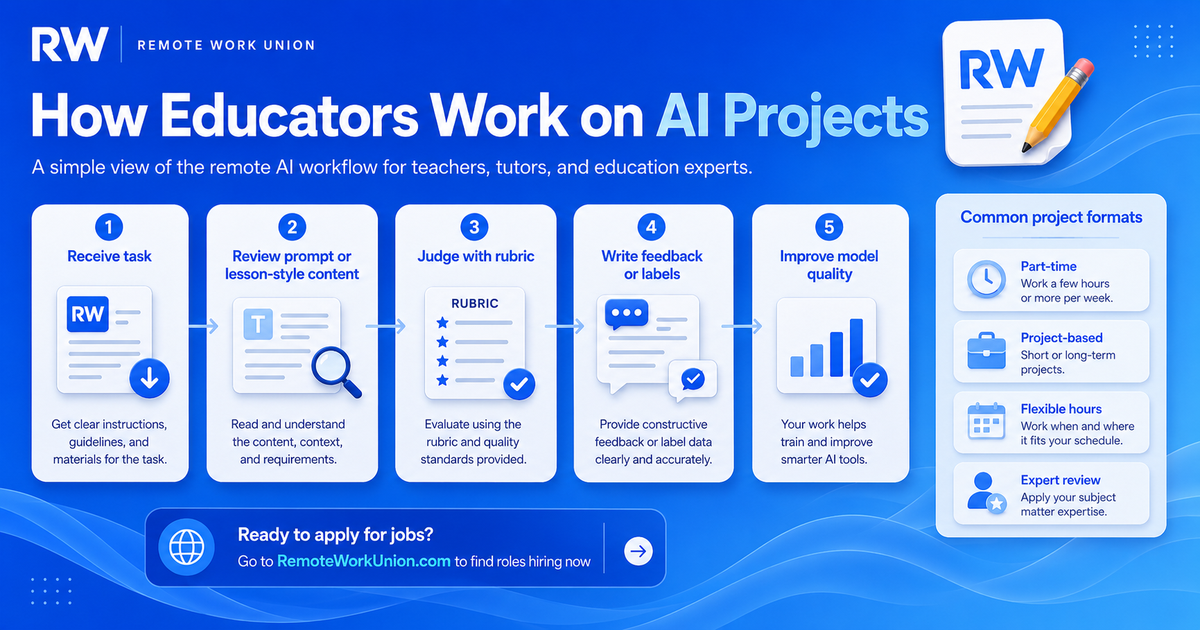 RW | REMOTE WORK UNION

RW

How Educators Work on AI Projects

A simple view of the remote AI workflow for teachers, tutors, and education experts.

1
Receive task
RW
Get clear instructions, guidelines, and materials for the task.

2
Review prompt or lesson-style content
T
Read and understand the content, context, and requirements.

3
Judge with rubric
RUBRIC
Evaluate using the rubric and quality standards provided.

4
Write feedback or labels
Provide constructive feedback or label data clearly and accurately.

5
Improve model quality
Your work helps train and improve smarter AI tools.

Common project formats

Part-time
Work a few hours or more per week.

Project-based
Short or long-term projects.

Flexible hours
Work when and where it fits your schedule.

Expert review
Apply your subject matter expertise.

Ready to apply for jobs?
Go to RemoteWorkUnion.com to find roles hiring now